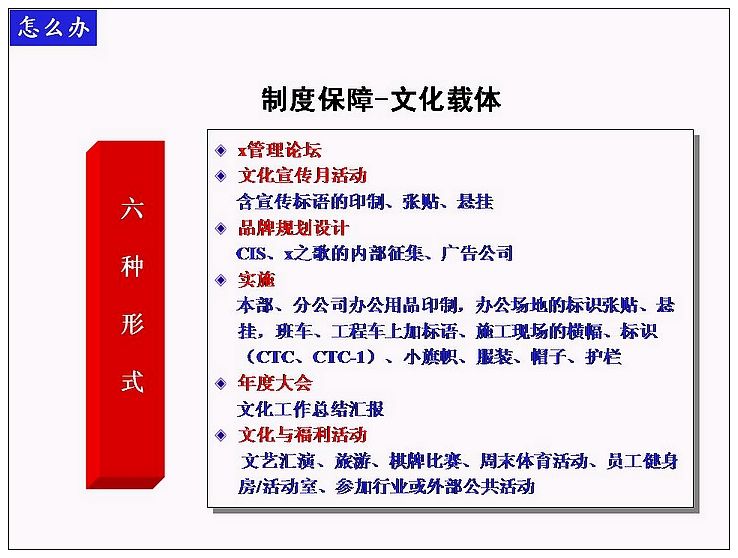 怎么办

制度保障-文化载体

六种形式

◆ x管理论坛
◆ 文化宣传月活动
含宣传标语的印制、张贴、悬挂
◆ 品牌规划设计
CIS、x之歌的内部征集、广告公司
◆ 实施
本部、分公司办公用品印制，办公场地的标识张贴、悬挂，班车、工程车上加标语、施工现场的横幅、标识（CTC、CTC-1）、小旗帜、服装、帽子、护栏
◆ 年度大会
文化工作总结汇报
◆ 文化与福利活动
文艺汇演、旅游、棋牌比赛、周末体育活动、员工健身房/活动室、参加行业或外部公共活动